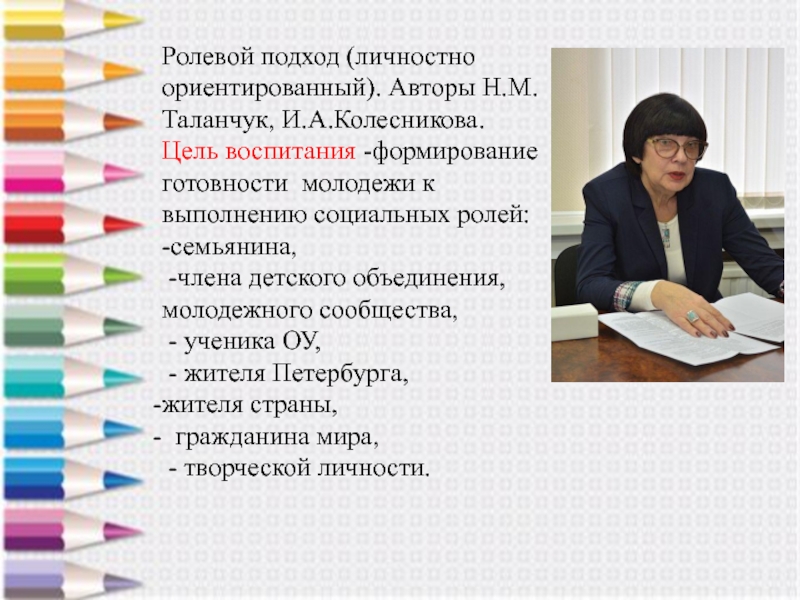 Ролевой подход (личностно ориентированный). Авторы Н.М. Таланчук, И.А.Колесникова.
Цель воспитания -формирование готовности молодежи к выполнению социальных ролей:
-семьянина,
-члена детского объединения, молодежного сообщества,
- ученика ОУ,
- жителя Петербурга,
-жителя страны,
- гражданина мира,
- творческой личности.